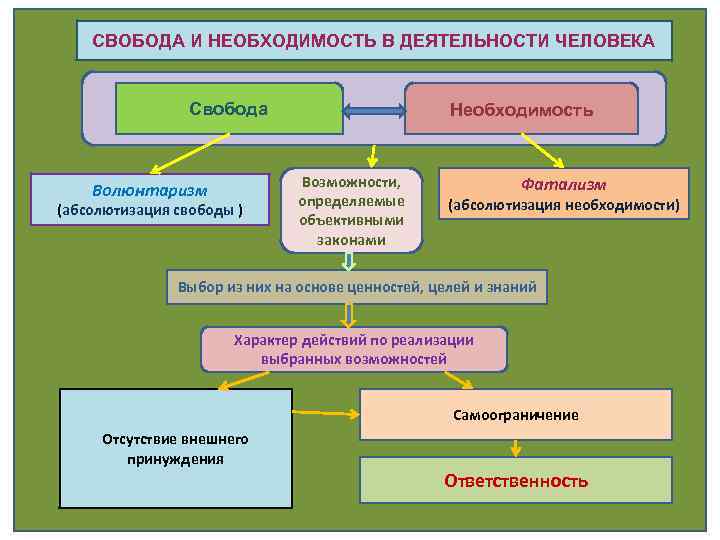 СВОБОДА И НЕОБХОДИМОСТЬ В ДЕЯТЕЛЬНОСТИ ЧЕЛОВЕКА

Свобода

Необходимость

Волюнтаризм
(абсолютизация свободы )

Возможности, определяемые объективными законами

Фатализм
(абсолютизация необходимости)

Выбор из них на основе ценностей, целей и знаний

Характер действий по реализации выбранных возможностей

Отсутствие внешнего принуждения

Самоограничение

Ответственность